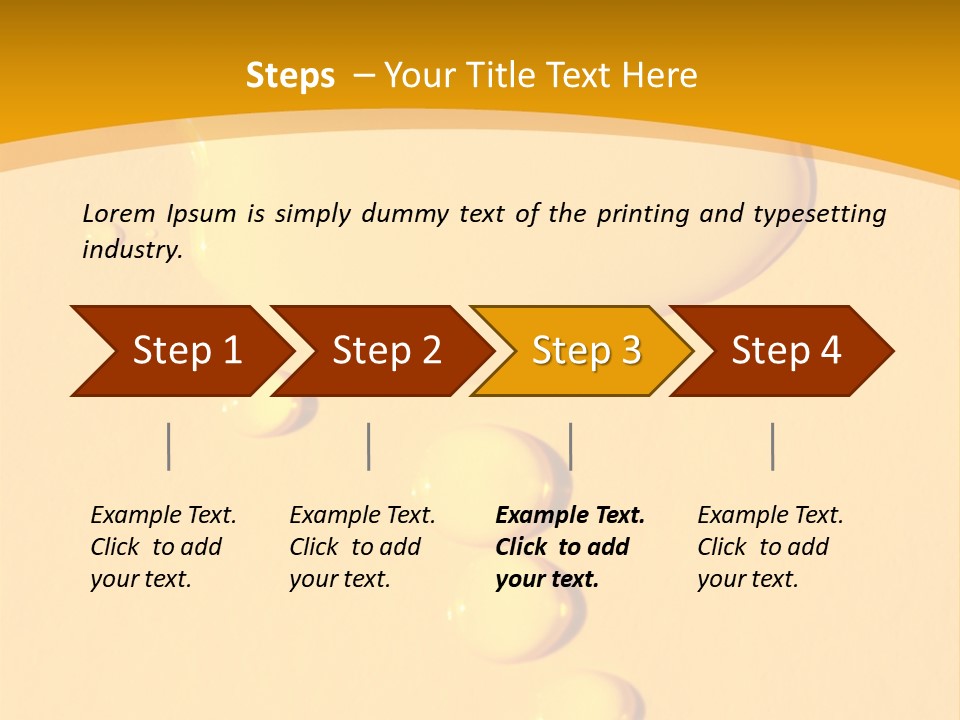 Steps – Your Title Text Here

Lorem Ipsum is simply dummy text of the printing and typesetting industry.

Step 1

Step 2

Step 3

Step 4

Example Text. Click to add your text.

Example Text. Click to add your text.

Example Text. Click to add your text.

Example Text. Click to add your text.